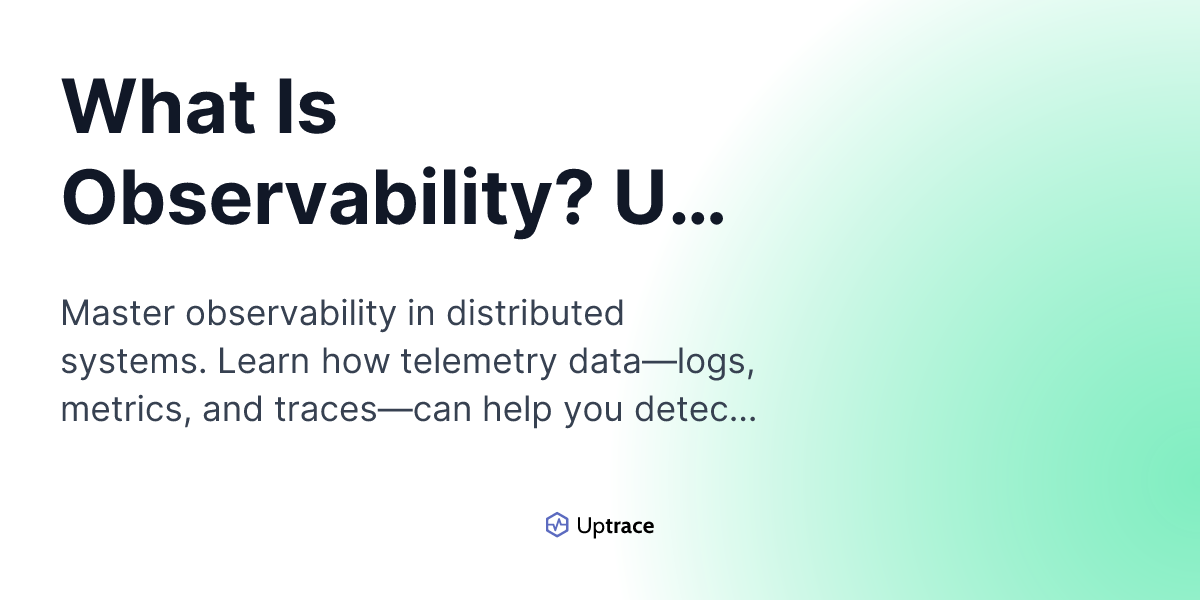 What Is Observability? U...

Master observability in distributed systems. Learn how telemetry data—logs, metrics, and traces—can help you detec...

Uptrace